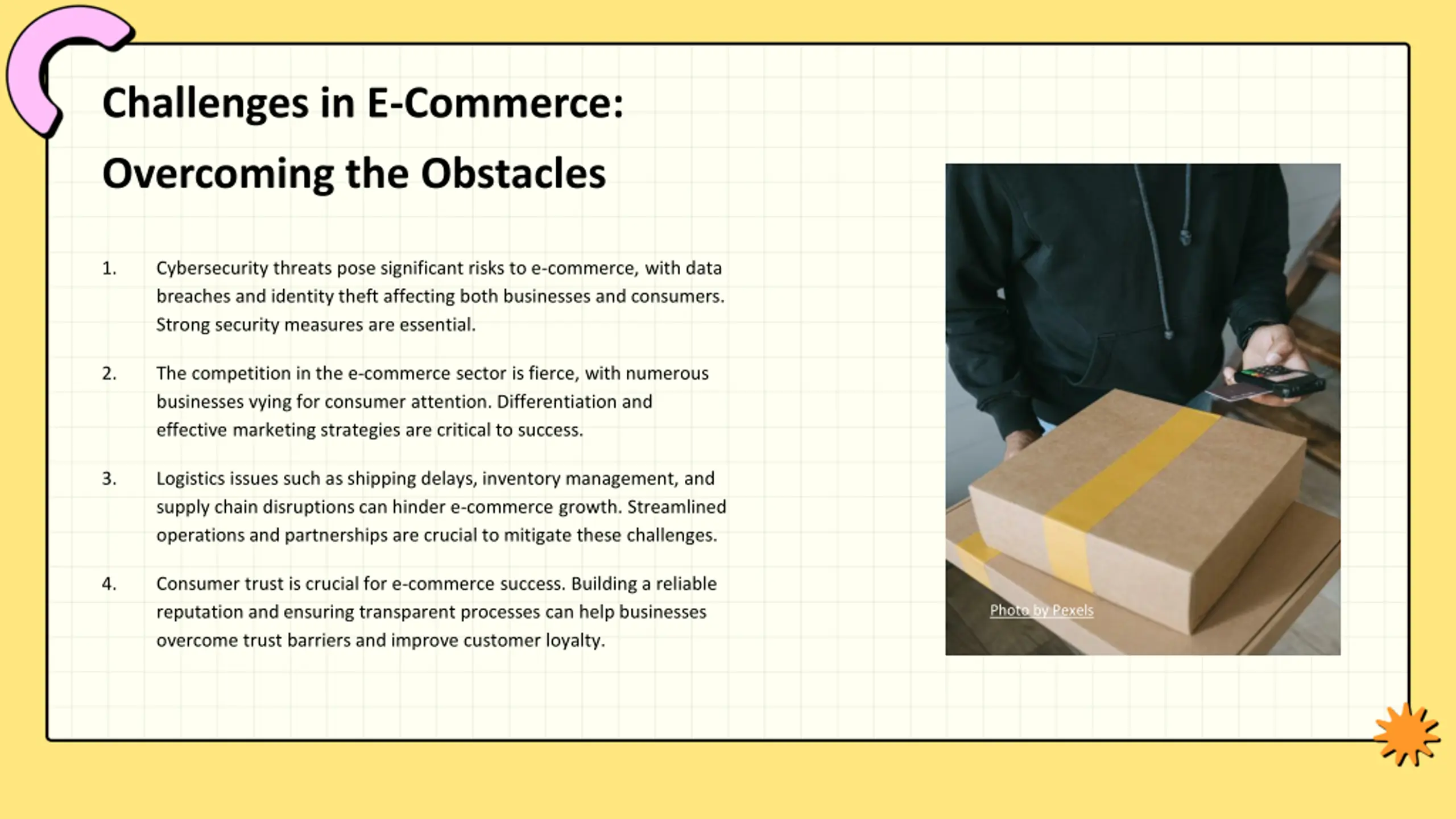 Challenges in E-Commerce:

Overcoming the Obstacles

1. Cybersecurity threats pose significant risks to e-commerce, with data breaches and identity theft affecting both businesses and consumers. Strong security measures are essential.

2. The competition in the e-commerce sector is fierce, with numerous businesses vying for consumer attention. Differentiation and effective marketing strategies are critical to success.

3. Logistics issues such as shipping delays, inventory management, and supply chain disruptions can hinder e-commerce growth. Streamlined operations and partnerships are crucial to mitigate these challenges.

4. Consumer trust is crucial for e-commerce success. Building a reliable reputation and ensuring transparent processes can help businesses overcome trust barriers and improve customer loyalty.

Photo by Pexels